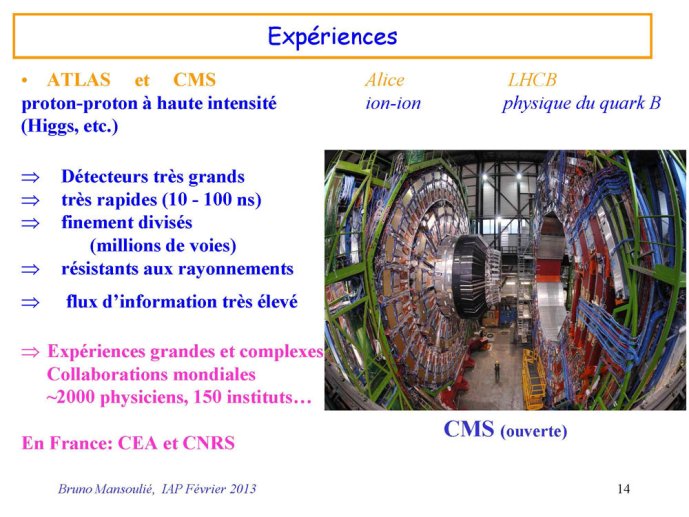 Expériences

• ATLAS et CMS
proton-proton à haute intensité
(Higgs, etc.)

Alice
ion-ion

LHCB
physique du quark B

$\Rightarrow$ Détecteurs très grands
$\Rightarrow$ très rapides (10 - 100 ns)
$\Rightarrow$ finement divisés
(millions de voies)
$\Rightarrow$ résistants aux rayonnements
$\Rightarrow$ flux d'information très élevé

$\Rightarrow$ Expériences grandes et complexes
Collaborations mondiales
~2000 physiciens, 150 instituts…

En France: CEA et CNRS

CMS (ouverte)

Bruno Mansoulié, IAP Février 2013

14